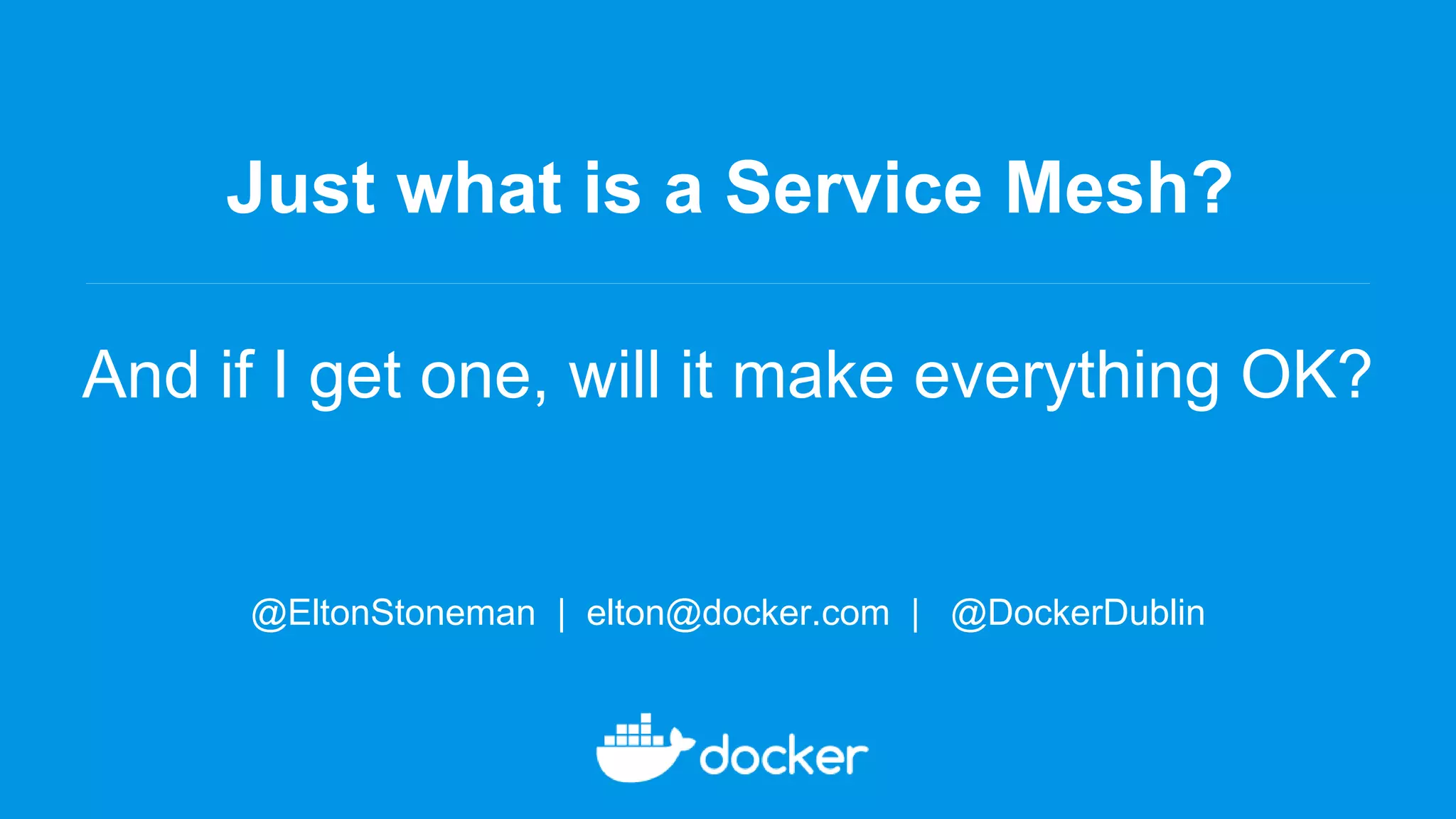 Just what is a Service Mesh?

And if I get one, will it make everything OK?

@EltonStoneman | elton@docker.com | @DockerDublin

docker